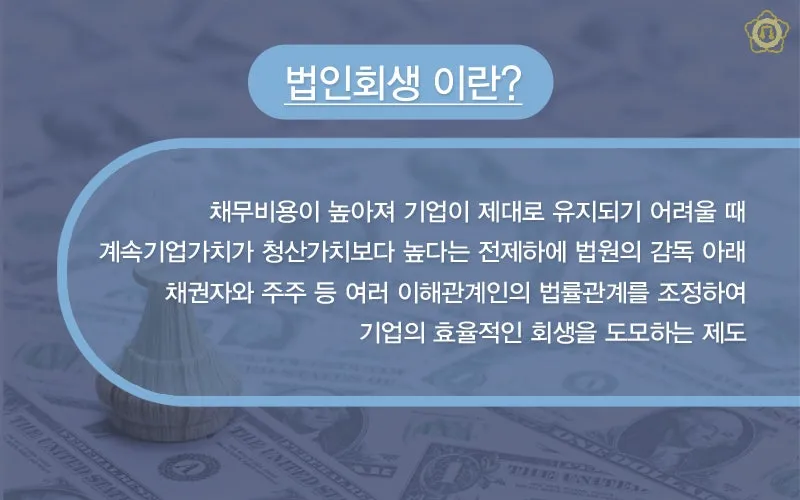 법인회생 이란?

채무비용이 높아져 기업이 제대로 유지되기 어려울 때 계속기업가치가 청산가치보다 높다는 전제하에 법원의 감독 아래 채권자와 주주 등 여러 이해관계인의 법률관계를 조정하여 기업의 효율적인 회생을 도모하는 제도